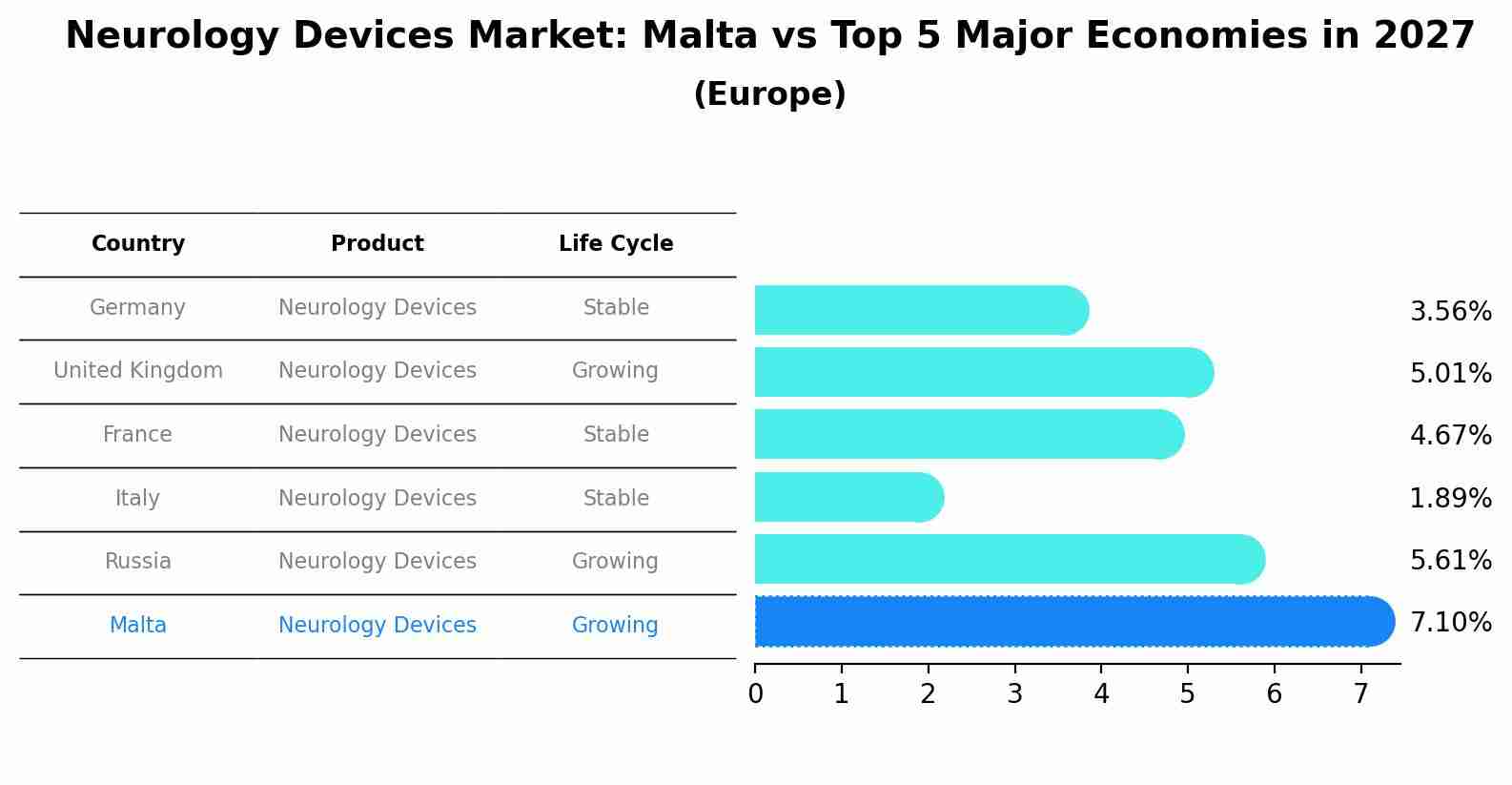 Neurology Devices Market: Malta vs Top 5 Major Economies in 2027
(Europe)

| Country | Product | Life Cycle |
|---|---|---|
| Germany | Neurology Devices | Stable |
| United Kingdom | Neurology Devices | Growing |
| France | Neurology Devices | Stable |
| Italy | Neurology Devices | Stable |
| Russia | Neurology Devices | Growing |
| Malta | Neurology Devices | Growing |

3.56%
5.01%
4.67%
1.89%
5.61%
7.10%

0 1 2 3 4 5 6 7